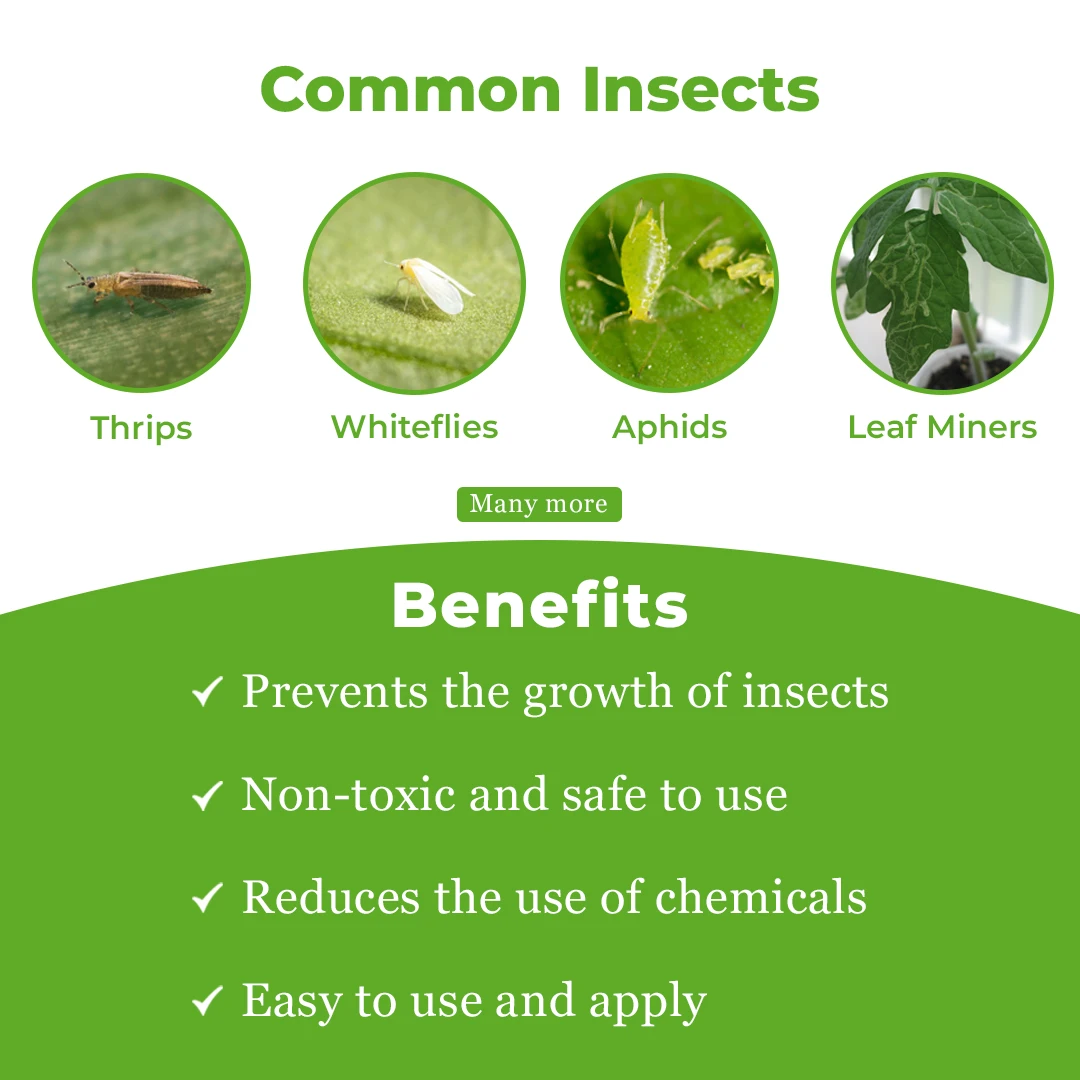 Common Insects

Thrips

Whiteflies

Aphids

Leaf Miners

Many more

Benefits

✓ Prevents the growth of insects

✓ Non-toxic and safe to use

✓ Reduces the use of chemicals

✓ Easy to use and apply